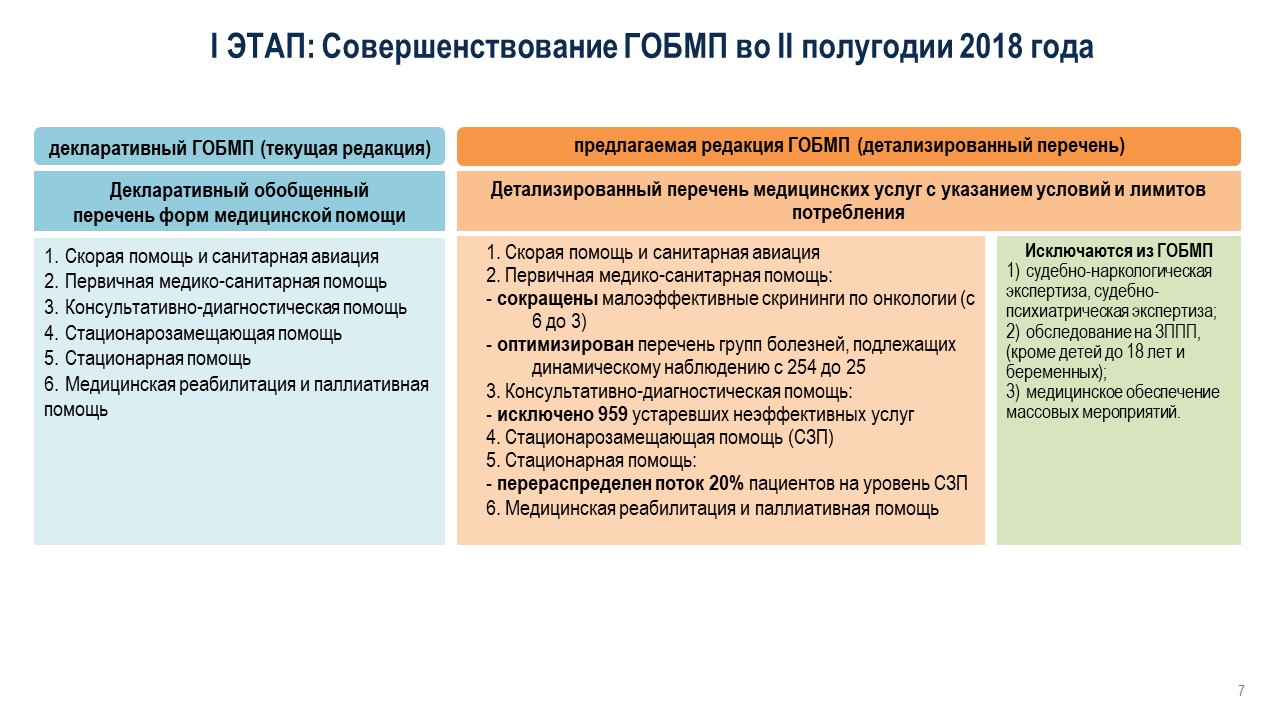 I ЭТАП: Совершенствование ГОБМП во II полугодии 2018 года

декларативный ГОБМП (текущая редакция)

Декларативный обобщенный перечень форм медицинской помощи

1. Скорая помощь и санитарная авиация
2. Первичная медико-санитарная помощь
3. Консультативно-диагностическая помощь
4. Стационарозамещающая помощь
5. Стационарная помощь
6. Медицинская реабилитация и паллиативная помощь

предлагаемая редакция ГОБМП (детализированный перечень)

Детализированный перечень медицинских услуг с указанием условий и лимитов потребления

1. Скорая помощь и санитарная авиация
2. Первичная медико-санитарная помощь:
- сокращены малоэффективные скрининги по онкологии (с 6 до 3)
- оптимизирован перечень групп болезней, подлежащих динамическому наблюдению с 254 до 25
3. Консультативно-диагностическая помощь:
- исключено 959 устаревших неэффективных услуг
4. Стационарозамещающая помощь (СЗП)
5. Стационарная помощь:
- перераспределен поток 20% пациентов на уровень СЗП
6. Медицинская реабилитация и паллиативная помощь

Исключаются из ГОБМП
1) судебно-наркологическая экспертиза, судебно-психиатрическая экспертиза;
2) обследование на ЗППП, (кроме детей до 18 лет и беременных);
3) медицинское обеспечение массовых мероприятий.

7